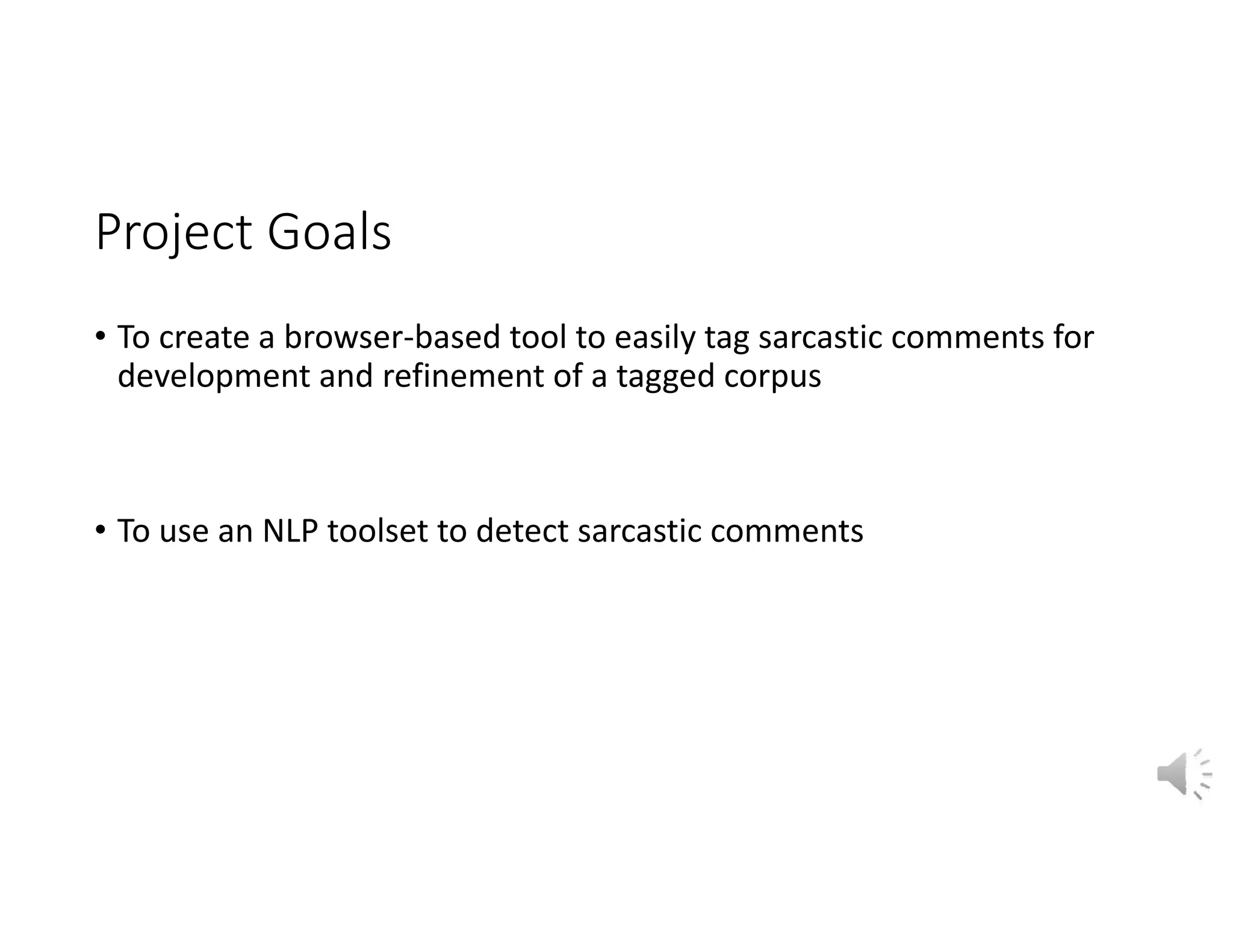 Project Goals

• To create a browser-based tool to easily tag sarcastic comments for development and refinement of a tagged corpus

• To use an NLP toolset to detect sarcastic comments